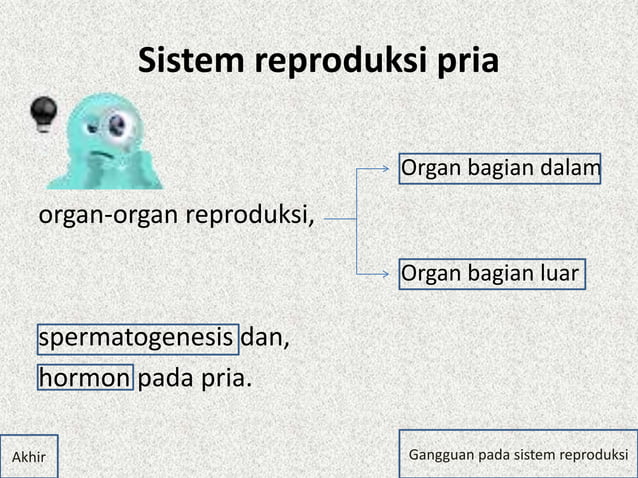 Sistem reproduksi pria

organ-organ reproduksi,

Organ bagian dalam

Organ bagian luar

spermatogenesis dan,

hormon pada pria.

Akhir

Gangguan pada sistem reproduksi